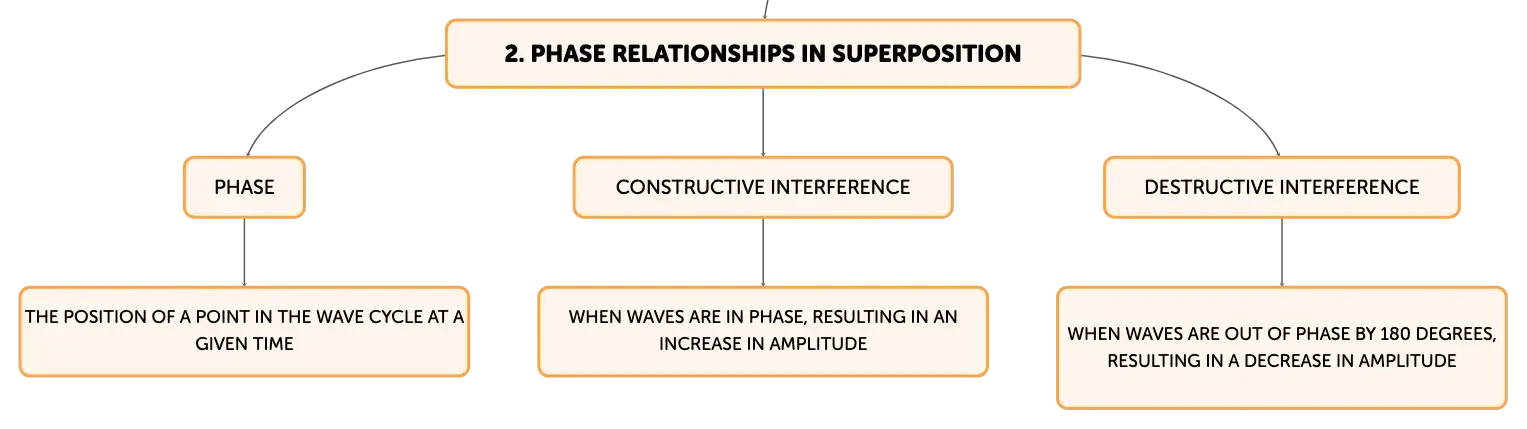 2. PHASE RELATIONSHIPS IN SUPERPOSITION

PHASE

THE POSITION OF A POINT IN THE WAVE CYCLE AT A GIVEN TIME

CONSTRUCTIVE INTERFERENCE

WHEN WAVES ARE IN PHASE, RESULTING IN AN INCREASE IN AMPLITUDE

DESTRUCTIVE INTERFERENCE

WHEN WAVES ARE OUT OF PHASE BY 180 DEGREES, RESULTING IN A DECREASE IN AMPLITUDE